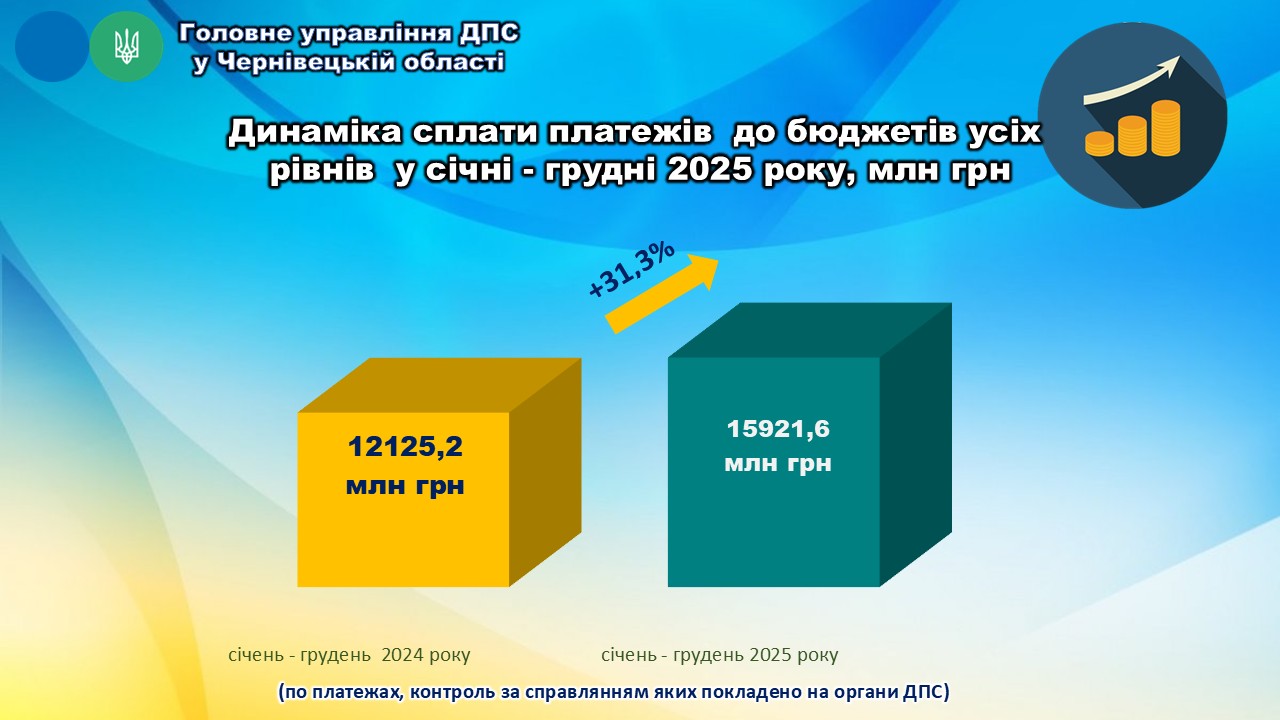 Головне управління ДПС у Чернівецькій області

Динаміка сплати платежів до бюджетів усіх рівнів у січні - грудні 2025 року, млн грн

+31,3%

12125,2 млн грн

15921,6 млн грн

січень - грудень 2024 року

січень - грудень 2025 року

(по платежах, контроль за справлянням яких покладено на органи ДПС)